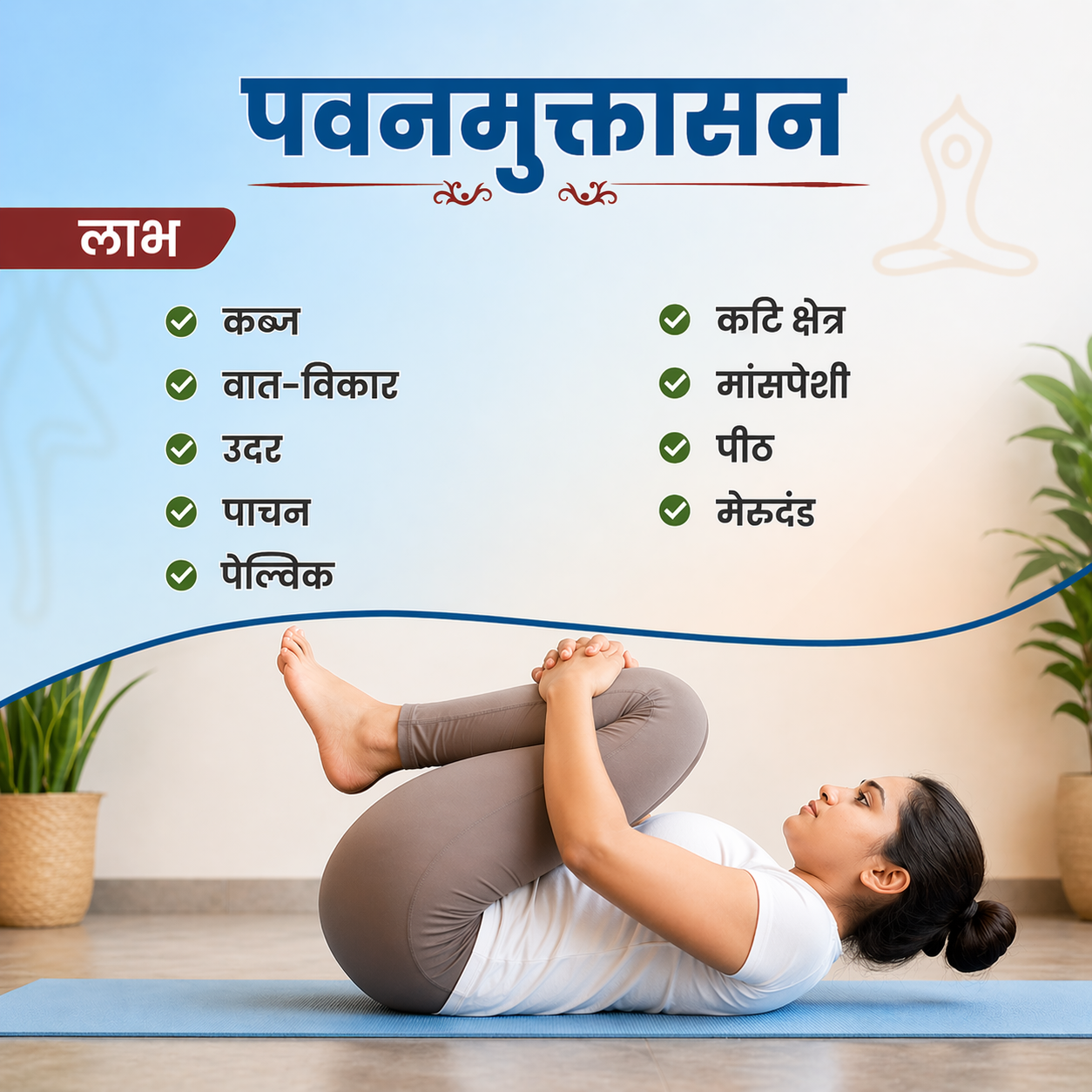 पवनमुक्तासन

लाभ

कब्ज
वात-विकार
उदर
पाचन
पेल्विक

कटि क्षेत्र
मांसपेशी
पीठ
मेरुदंड